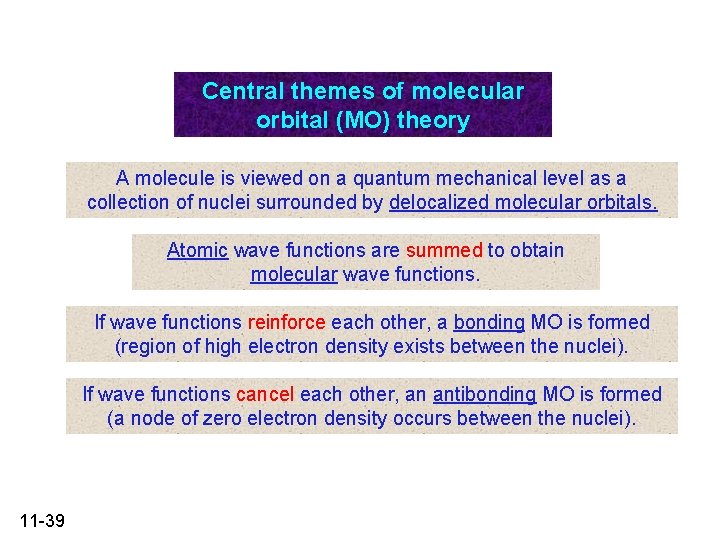 Central themes of molecular orbital (MO) theory

A molecule is viewed on a quantum mechanical level as a collection of nuclei surrounded by delocalized molecular orbitals.

Atomic wave functions are summed to obtain molecular wave functions.

If wave functions reinforce each other, a bonding MO is formed (region of high electron density exists between the nuclei).

If wave functions cancel each other, an antibonding MO is formed (a node of zero electron density occurs between the nuclei).

11-39